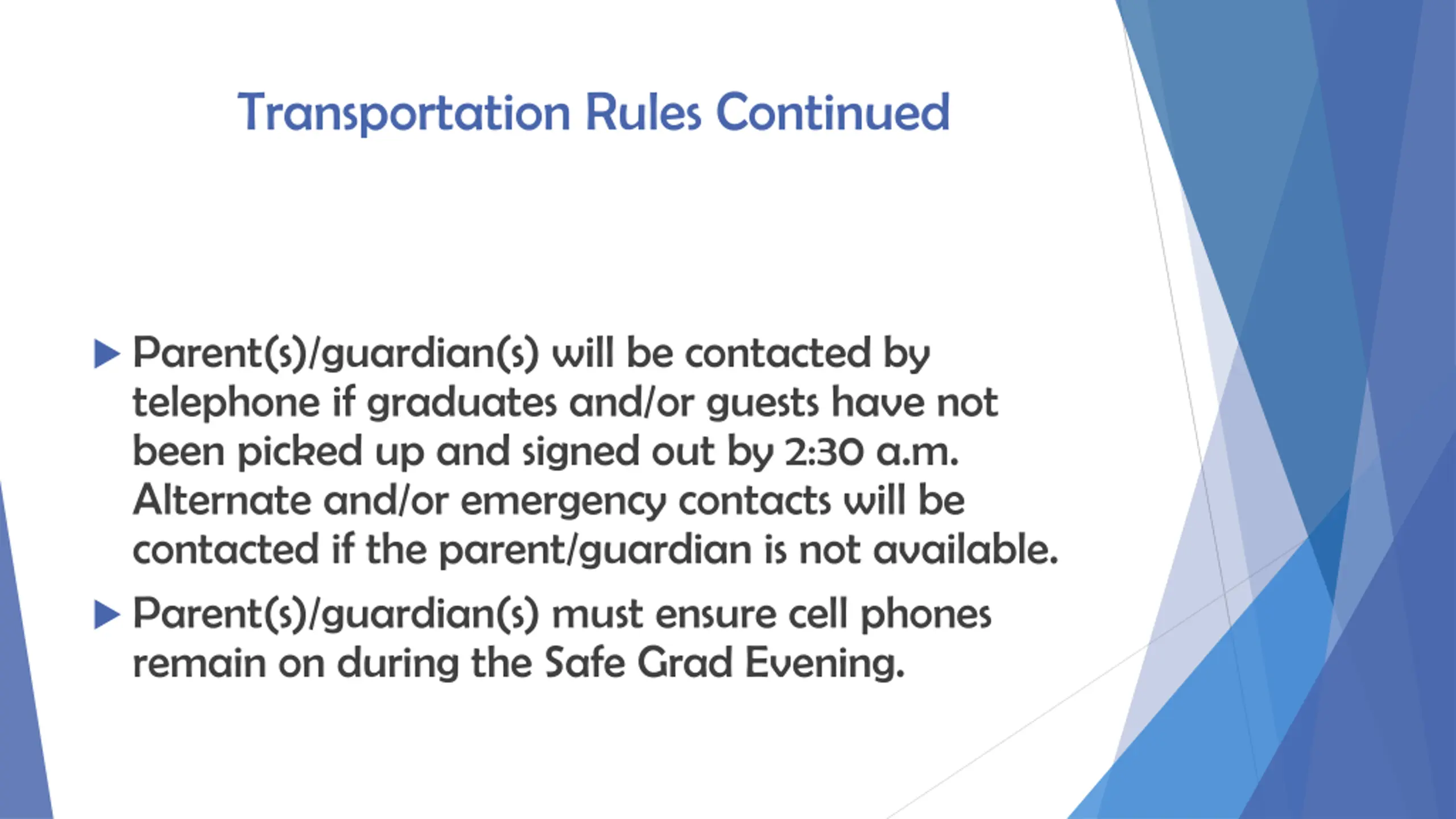 Transportation Rules Continued

▶ Parent(s)/guardian(s) will be contacted by telephone if graduates and/or guests have not been picked up and signed out by 2:30 a.m. Alternate and/or emergency contacts will be contacted if the parent/guardian is not available.

▶ Parent(s)/guardian(s) must ensure cell phones remain on during the Safe Grad Evening.